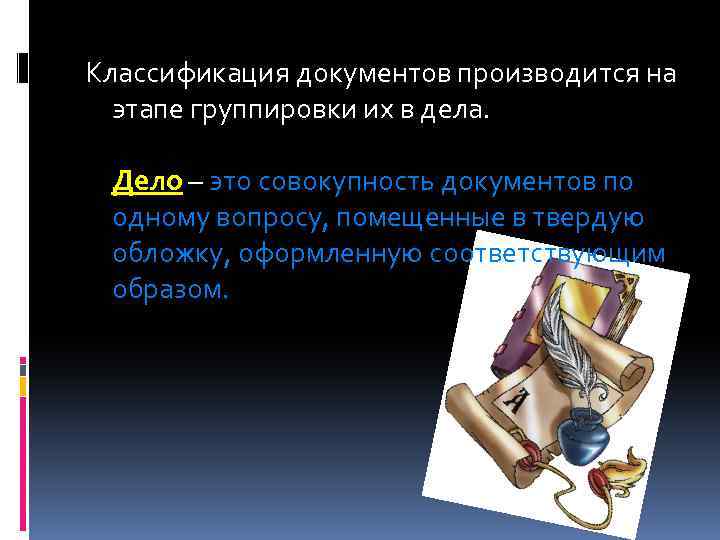 Классификация документов производится на этапе группировки их в дела.

Дело – это совокупность документов по одному вопросу, помещенные в твердую обложку, оформленную соответствующим образом.

А